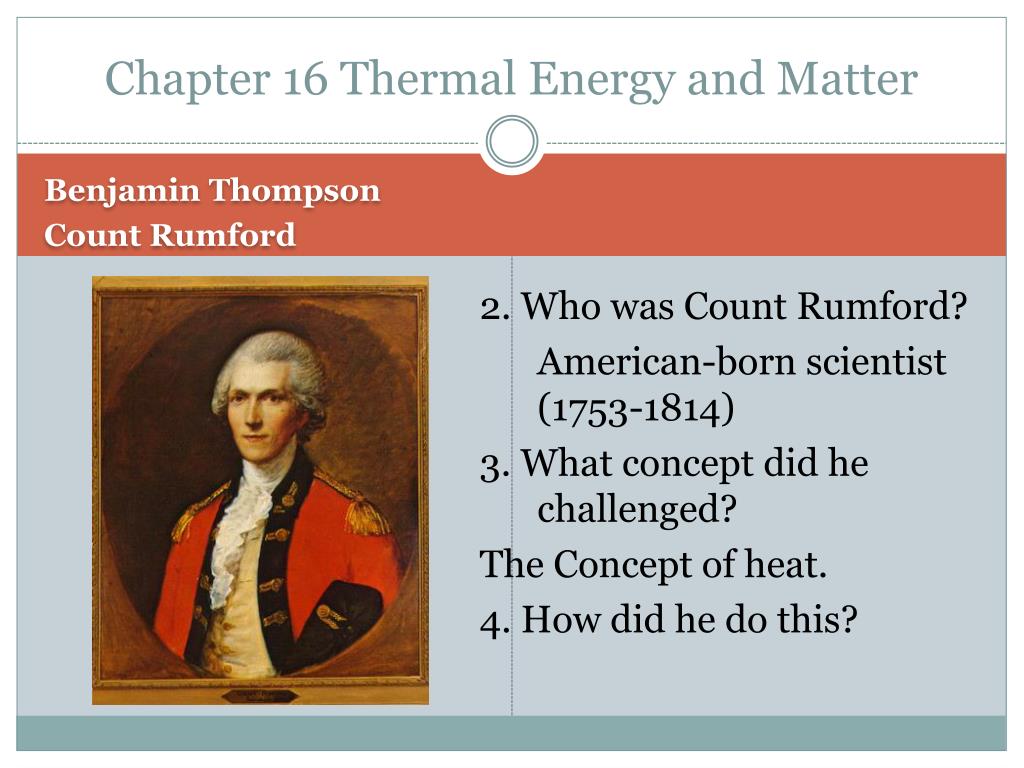 Chapter 16 Thermal Energy and Matter

Benjamin Thompson
Count Rumford

2. Who was Count Rumford?
American-born scientist (1753-1814)
3. What concept did he challenged?
The Concept of heat.
4. How did he do this?